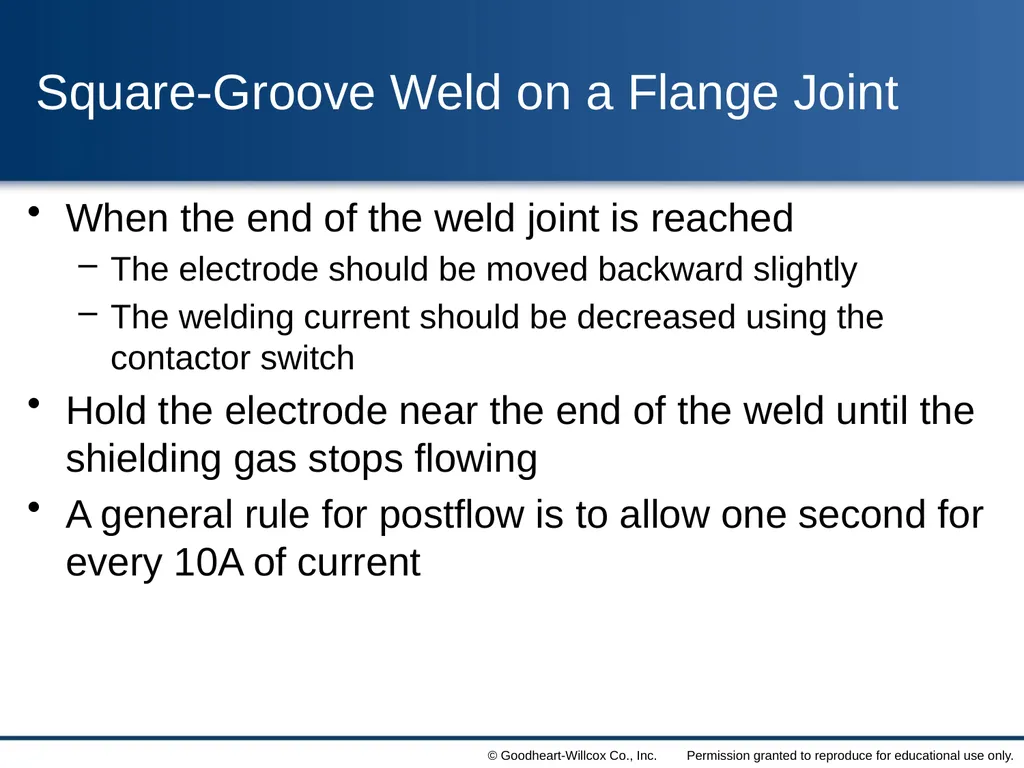 Square-Groove Weld on a Flange Joint

• When the end of the weld joint is reached
  – The electrode should be moved backward slightly
  – The welding current should be decreased using the contactor switch

• Hold the electrode near the end of the weld until the shielding gas stops flowing

• A general rule for postflow is to allow one second for every 10A of current

© Goodheart-Willcox Co., Inc. Permission granted to reproduce for educational use only.